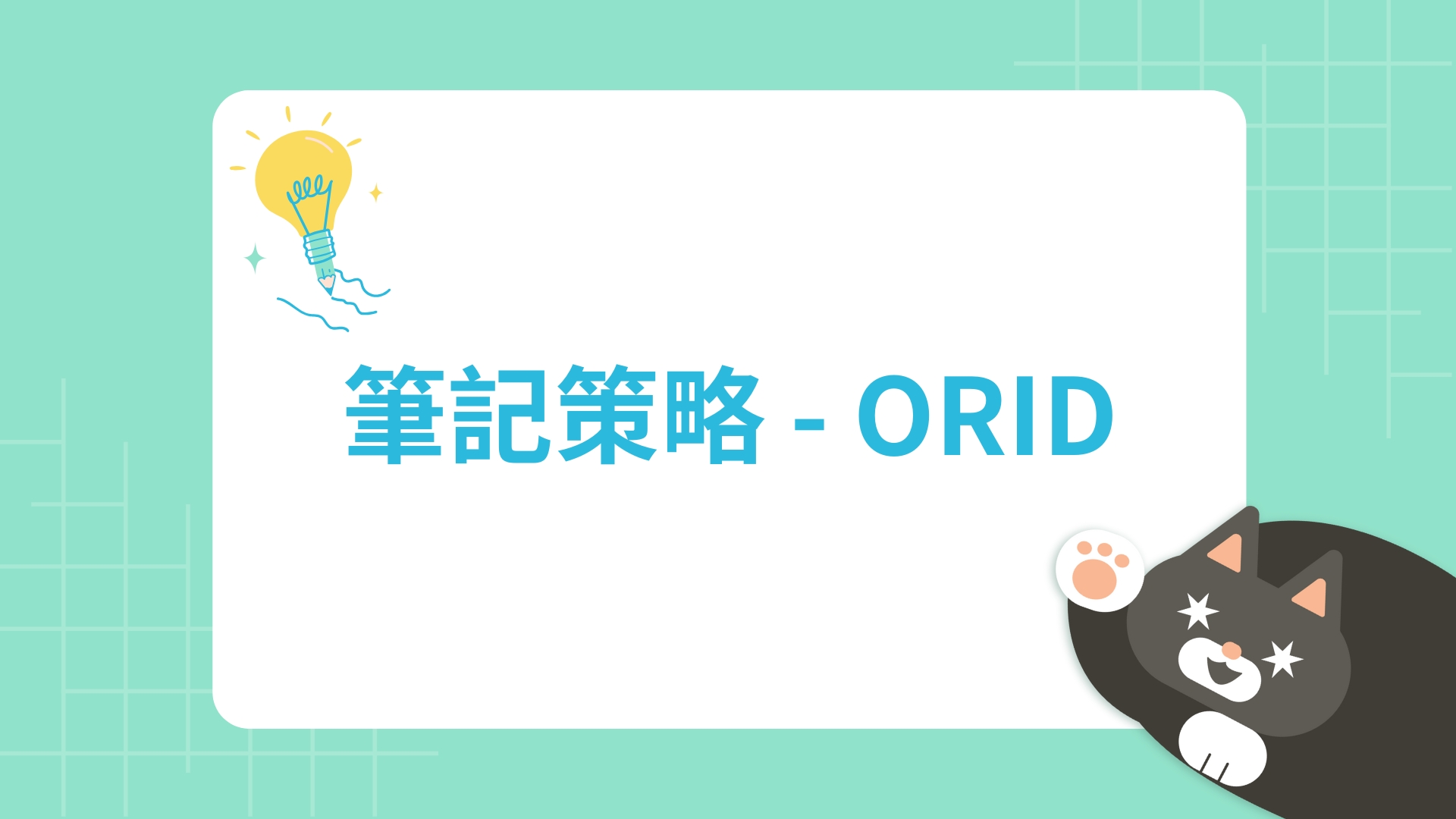 筆記策略 - ORID